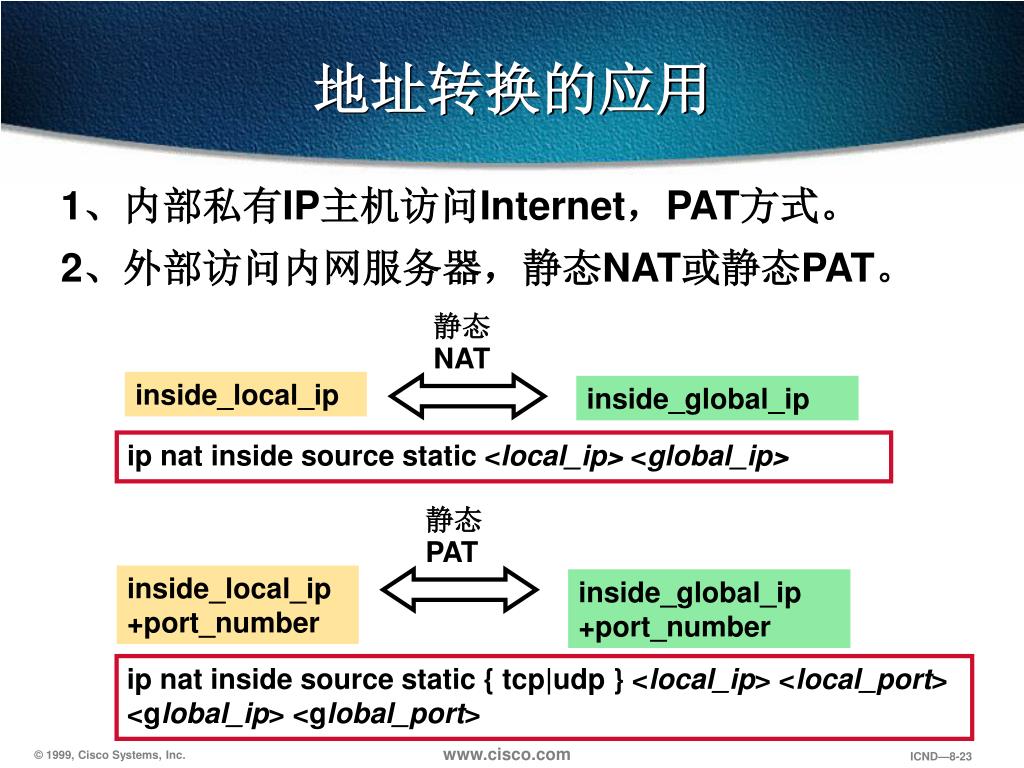 地址转换的应用

1、内部私有IP主机访问Internet，PAT方式。

2、外部访问内网服务器，静态NAT或静态PAT。

静态
NAT

inside_local_ip

inside_global_ip

ip nat inside source static <local_ip> <global_ip>

静态
PAT

inside_local_ip
+port_number

inside_global_ip
+port_number

ip nat inside source static { tcp|udp } <local_ip> <local_port> <global_ip> <global_port>

© 1999, Cisco Systems, Inc.

www.cisco.com

ICND—8-23